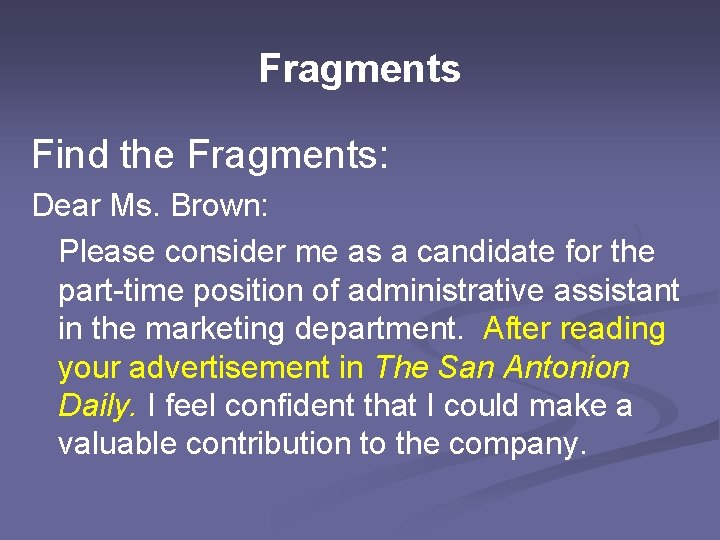 Fragments

Find the Fragments:

Dear Ms. Brown:

Please consider me as a candidate for the part-time position of administrative assistant in the marketing department. After reading your advertisement in The San Antonion Daily. I feel confident that I could make a valuable contribution to the company.